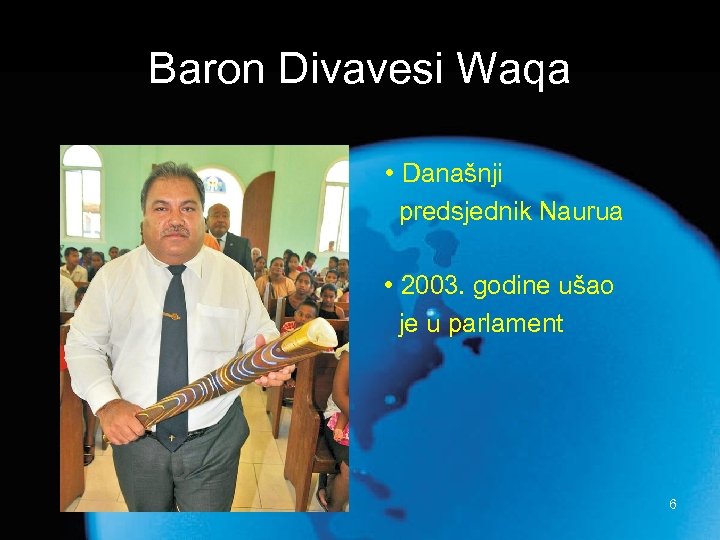 Baron Divavesi Waqa

• Današnji predsjednik Naurua

• 2003. godine ušao je u parlament

6